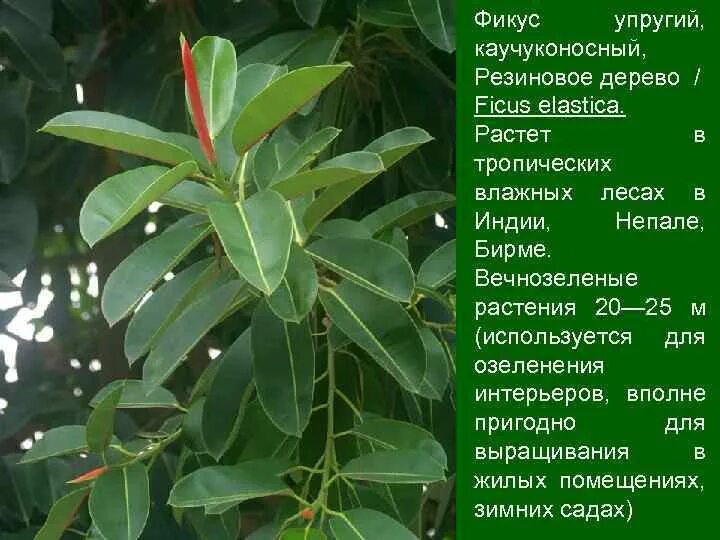 Фикус упругий, каучуконосный, Резиновое дерево / Ficus elastica. Растет в тропических влажных лесах в Индии, Непале, Бирме. Вечнозеленые растения 20—25 м (используется для озеленения интерьеров, вполне пригодно для выращивания в жилых помещениях, зимних садах)